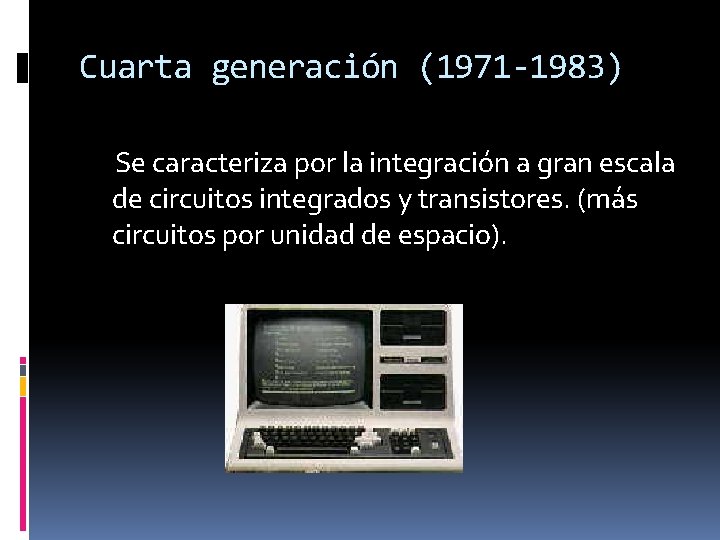 Cuarta generación (1971-1983)

Se caracteriza por la integración a gran escala de circuitos integrados y transistores. (más circuitos por unidad de espacio).